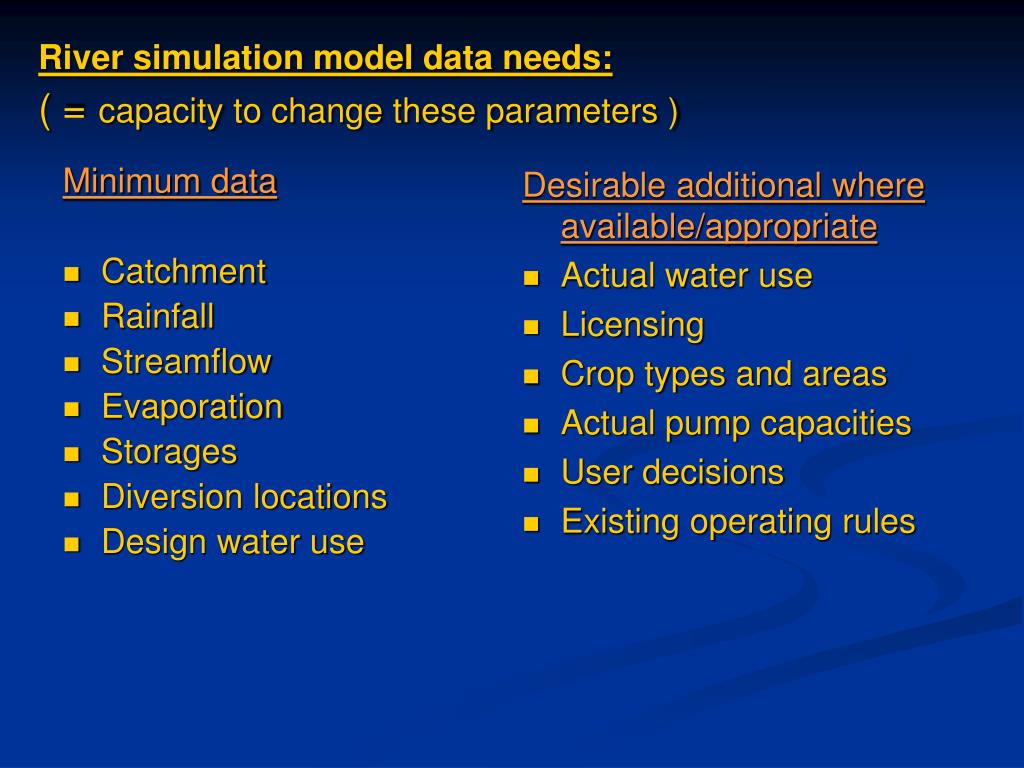 River simulation model data needs:
( = capacity to change these parameters )

Minimum data

- Catchment
- Rainfall
- Streamflow
- Evaporation
- Storages
- Diversion locations
- Design water use

Desirable additional where available/appropriate

- Actual water use
- Licensing
- Crop types and areas
- Actual pump capacities
- User decisions
- Existing operating rules